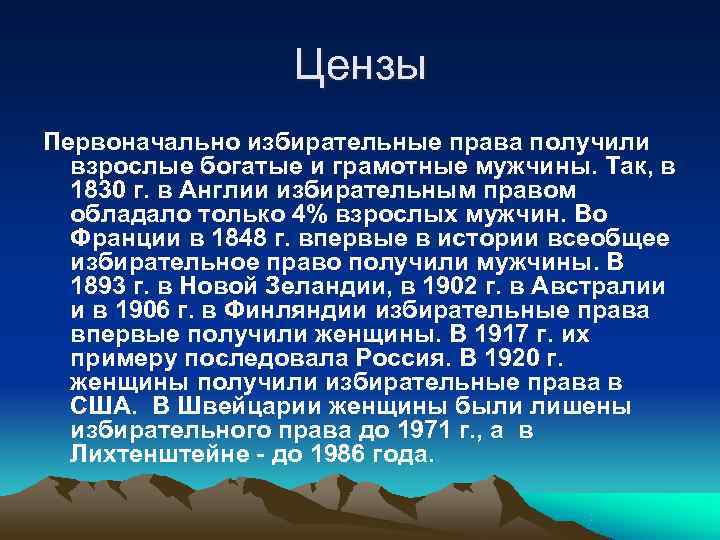 Цензы

Первоначально избирательные права получили взрослые богатые и грамотные мужчины. Так, в 1830 г. в Англии избирательным правом обладало только 4% взрослых мужчин. Во Франции в 1848 г. впервые в истории всеобщее избирательное право получили мужчины. В 1893 г. в Новой Зеландии, в 1902 г. в Австралии и в 1906 г. в Финляндии избирательные права впервые получили женщины. В 1917 г. их примеру последовала Россия. В 1920 г. женщины получили избирательные права в США. В Швейцарии женщины были лишены избирательного права до 1971 г., а в Лихтенштейне - до 1986 года.